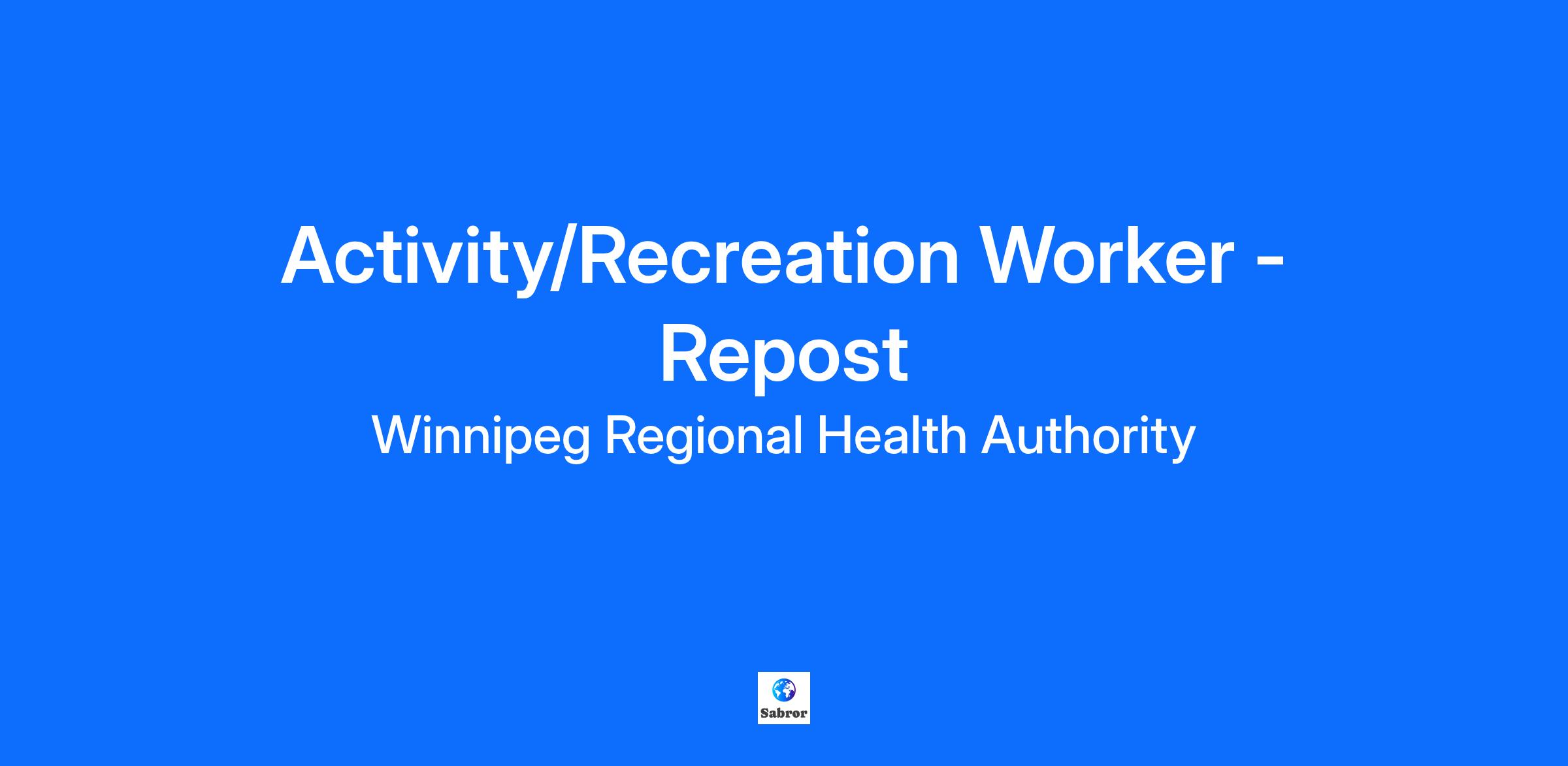 Activity/Recreation Worker - Repost

Winnipeg Regional Health Authority

Sabror